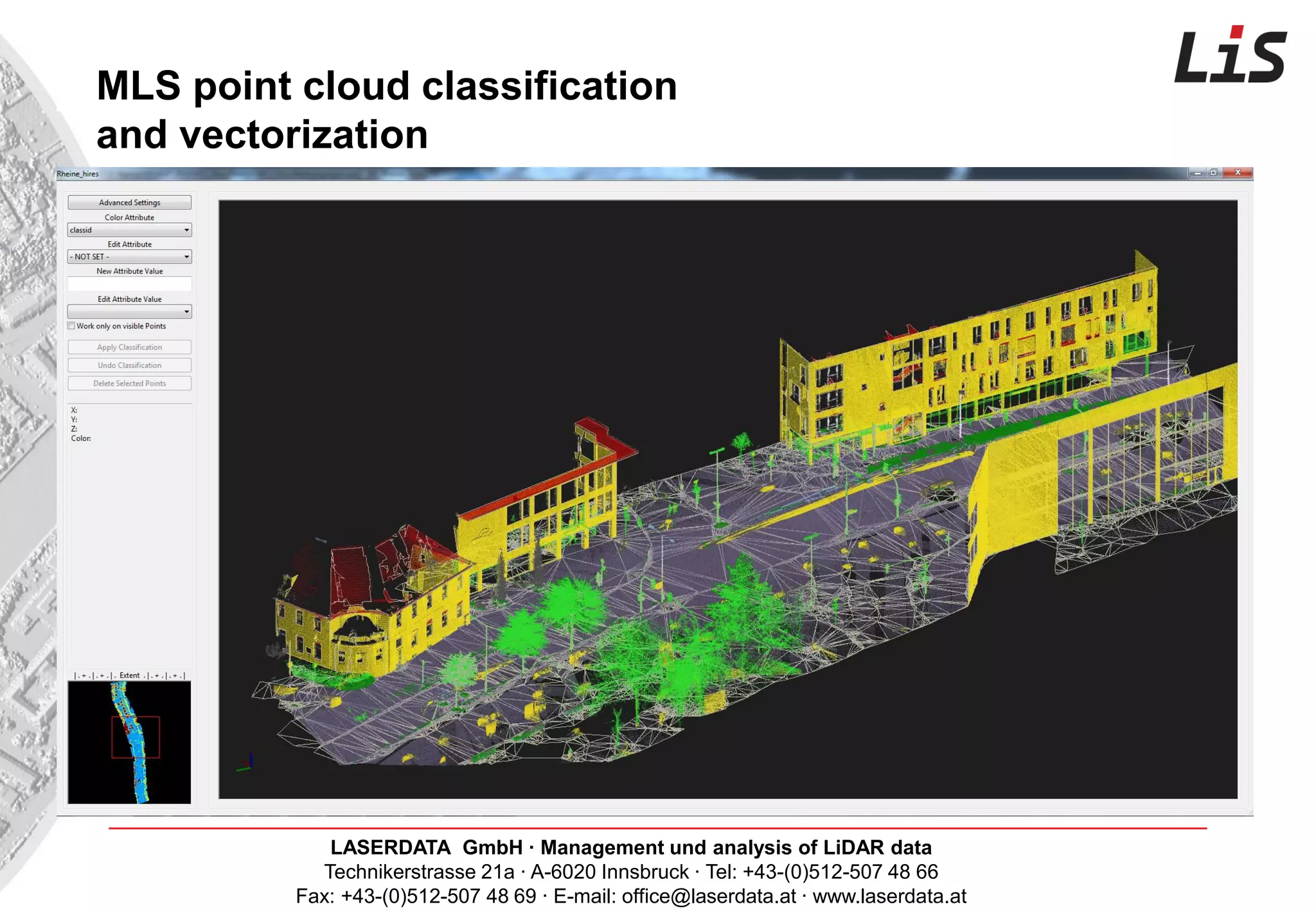 LiS

MLS point cloud classification and vectorization

Rheine_hires

Advanced Settings
Color Attribute
classid
Edit Attribute
- NOT SET -
New Attribute Value
Edit Attribute Value
Work only on visible Points
Apply Classification
Undo Classification
Delete Selected Points

X:
Y:
Z:
Color:

|.+.|.+.|. Extent .|.+.|.+.|

LASERDATA GmbH · Management und analysis of LiDAR data
Technikerstrasse 21a · A-6020 Innsbruck · Tel: +43-(0)512-507 48 66
Fax: +43-(0)512-507 48 69 · E-mail: office@laserdata.at · www.laserdata.at